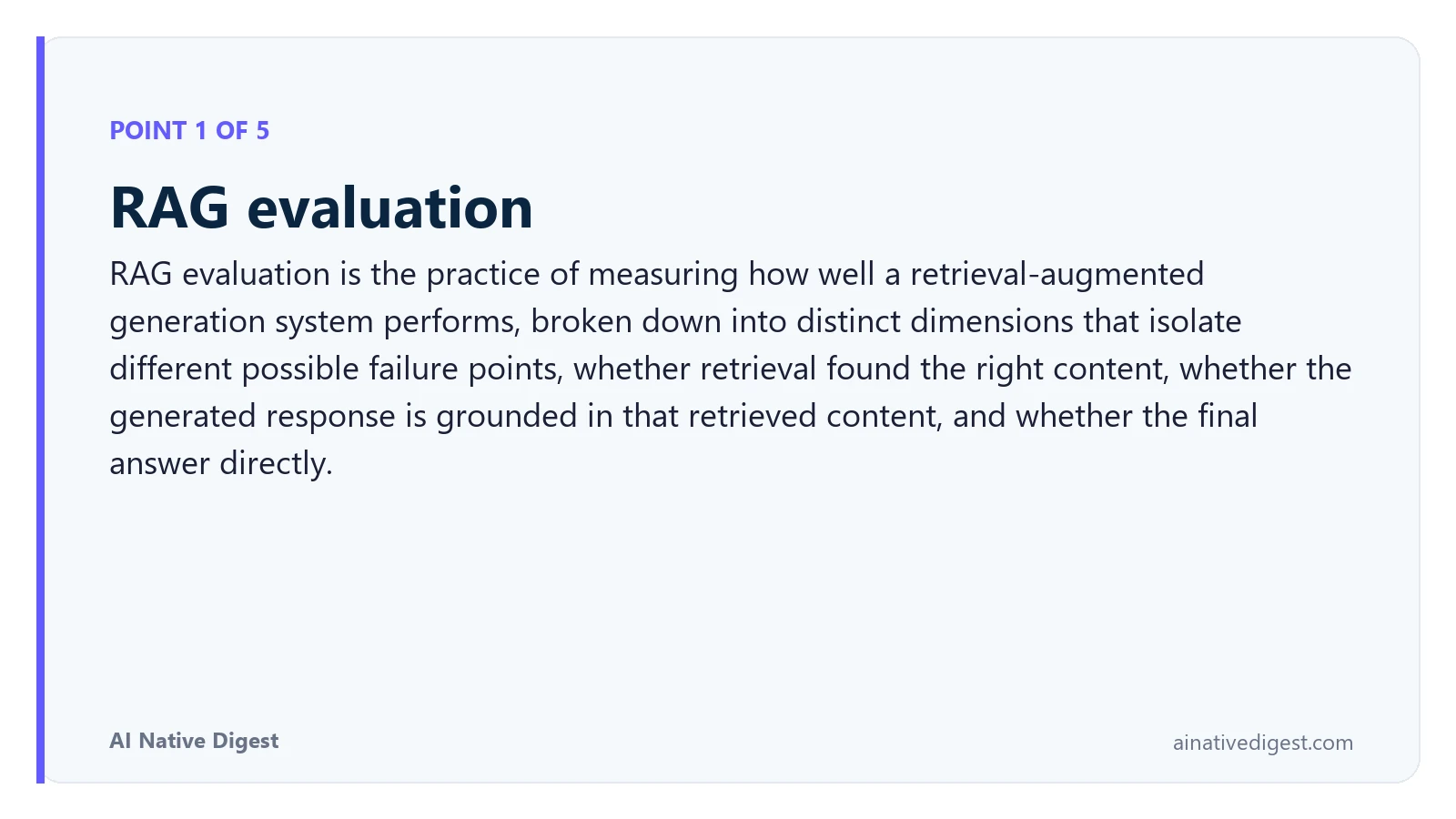 POINT 1 OF 5

RAG evaluation

RAG evaluation is the practice of measuring how well a retrieval-augmented generation system performs, broken down into distinct dimensions that isolate different possible failure points, whether retrieval found the right content, whether the generated response is grounded in that retrieved content, and whether the final answer directly.

AI Native Digest

ainativedigest.com